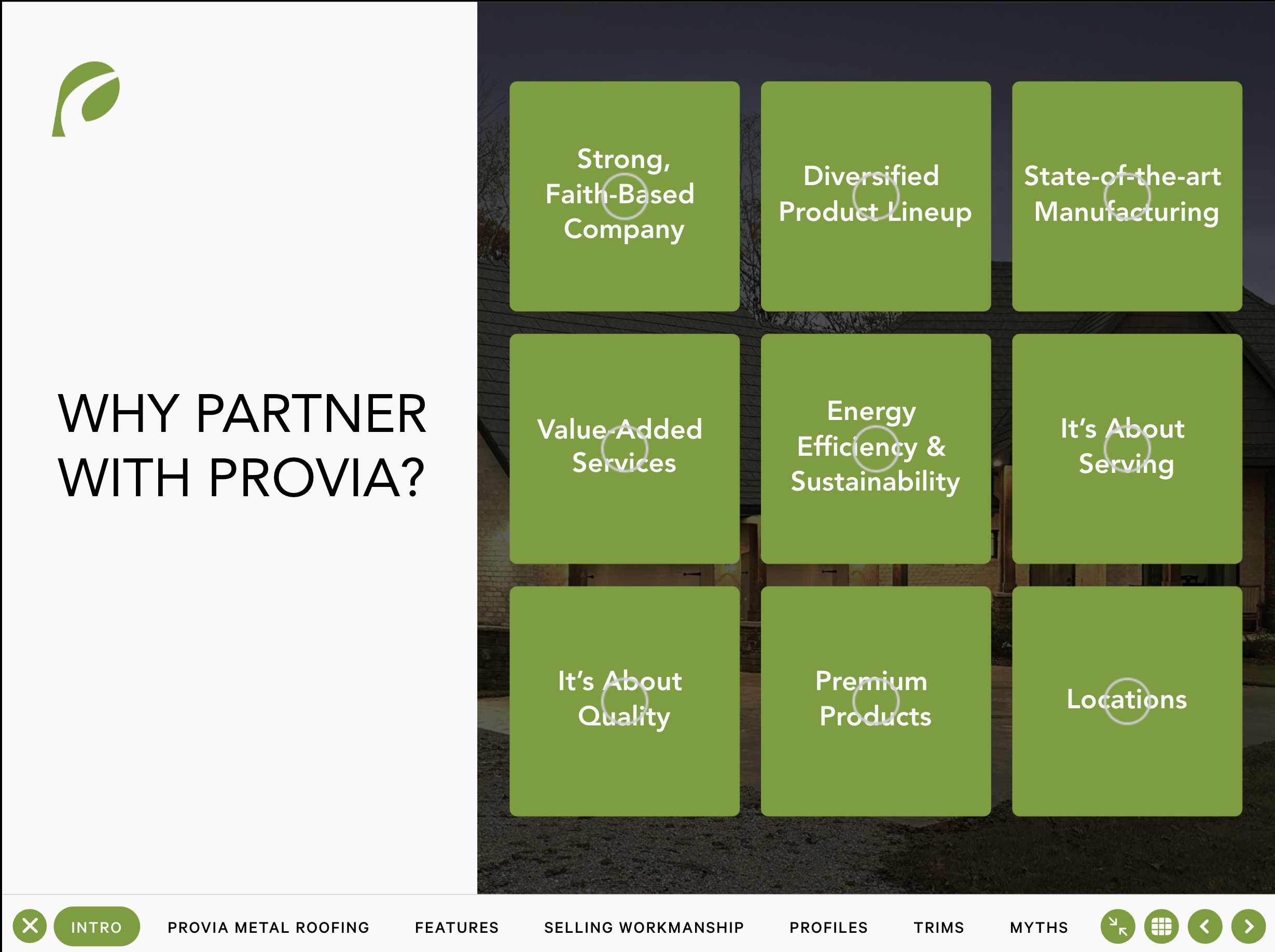 WHY PARTNER WITH PROVIA?

Strong, Faith-Based Company

Diversified Product Lineup

State-of-the-art Manufacturing

Value-Added Services

Energy Efficiency & Sustainability

It's About Serving

It's About Quality

Premium Products

Locations

INTRO PROVIA METAL ROOFING FEATURES SELLING WORKMANSHIP PROFILES TRIMS MYTHS